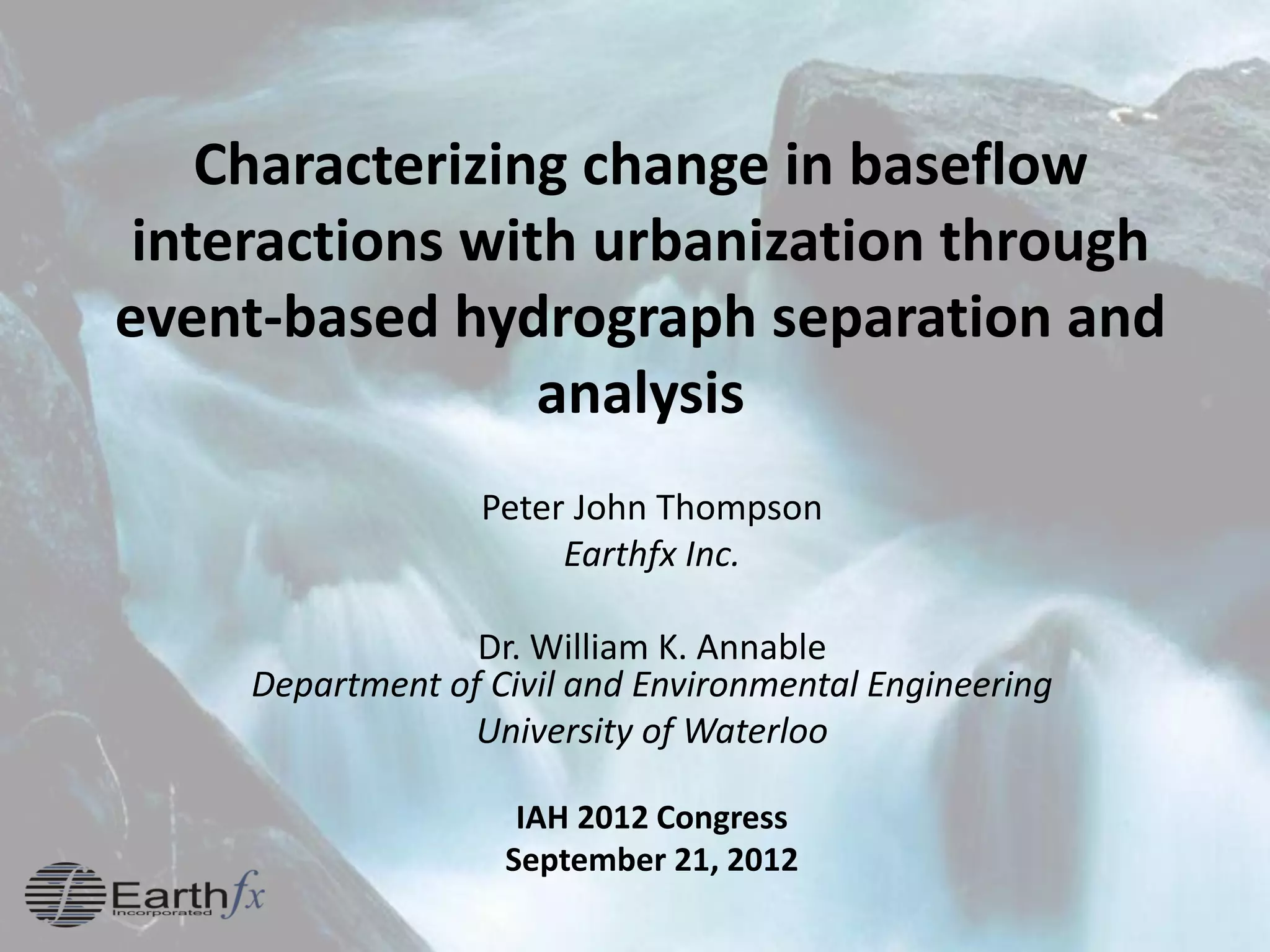 Characterizing change in baseflow interactions with urbanization through event-based hydrograph separation and analysis

Peter John Thompson
Earthfx Inc.

Dr. William K. Annable
Department of Civil and Environmental Engineering
University of Waterloo

IAH 2012 Congress
September 21, 2012

Earthfx
Incorporated